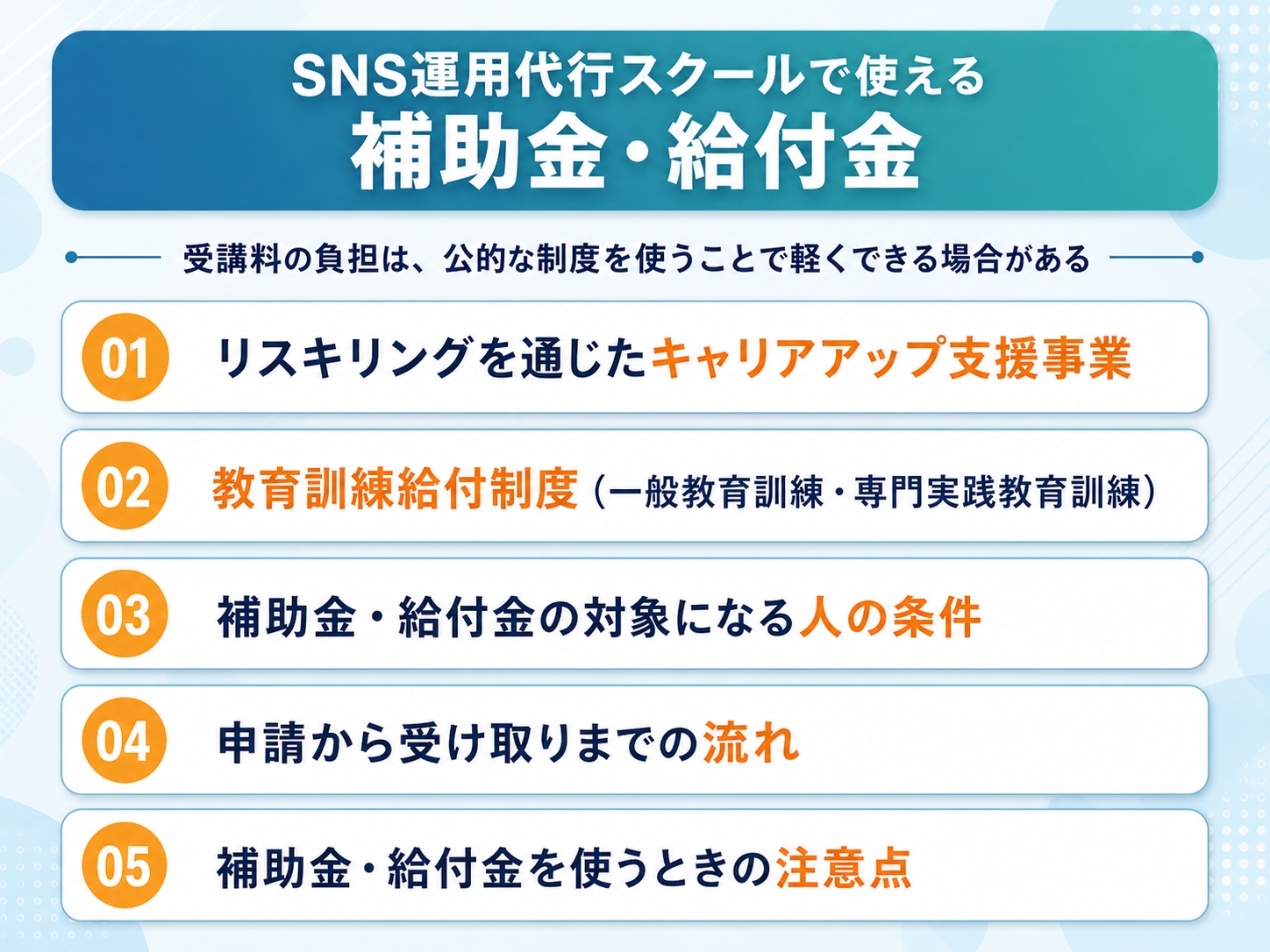 SNS運用代行スクールで使える
補助金・給付金

受講料の負担は、公的な制度を使うことで軽くできる場合がある

01 リスキリングを通じたキャリアアップ支援事業

02 教育訓練給付制度（一般教育訓練・専門実践教育訓練）

03 補助金・給付金の対象になる人の条件

04 申請から受け取りまでの流れ

05 補助金・給付金を使うときの注意点